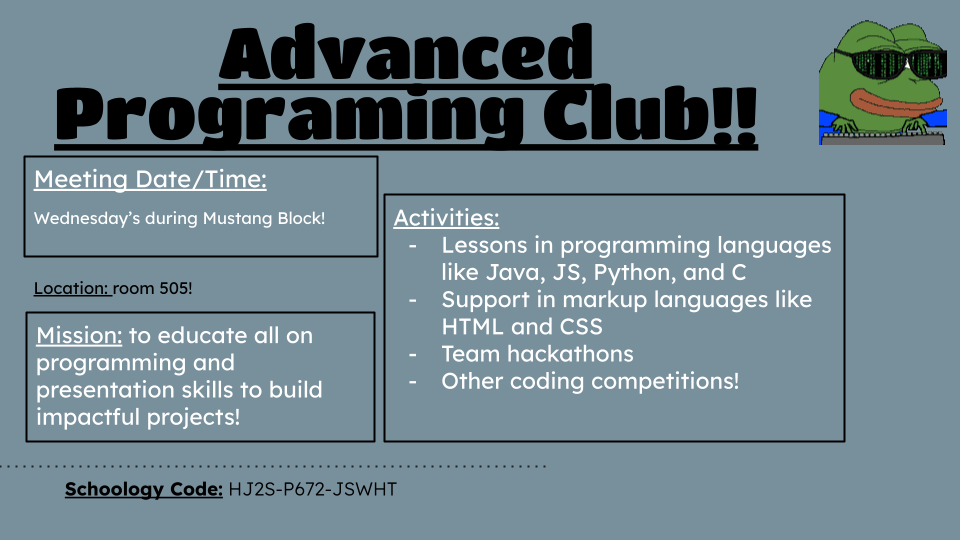 Advanced Programing Club!!

Meeting Date/Time:

Wednesday's during Mustang Block!

Location: room 505!

Mission: to educate all on programming and presentation skills to build impactful projects!

Activities:
- Lessons in programming languages like Java, JS, Python, and C
- Support in markup languages like HTML and CSS
- Team hackathons
- Other coding competitions!

Schoology Code: HJ2S-P672-JSWHT